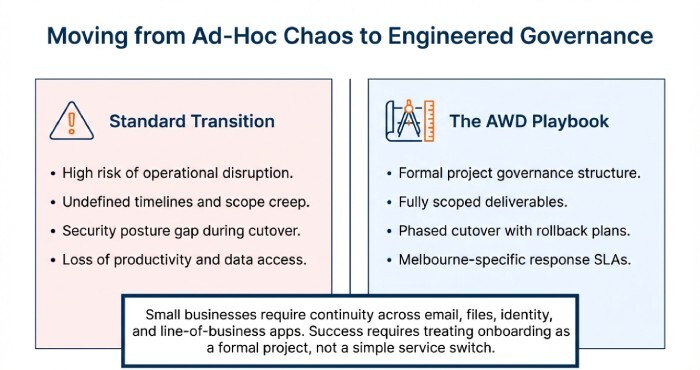 Moving from Ad-Hoc Chaos to Engineered Governance

Standard Transition

• High risk of operational disruption.
• Undefined timelines and scope creep.
• Security posture gap during cutover.
• Loss of productivity and data access.

The AWD Playbook

• Formal project governance structure.
• Fully scoped deliverables.
• Phased cutover with rollback plans.
• Melbourne-specific response SLAs.

Small businesses require continuity across email, files, identity, and line-of-business apps. Success requires treating onboarding as a formal project, not a simple service switch.